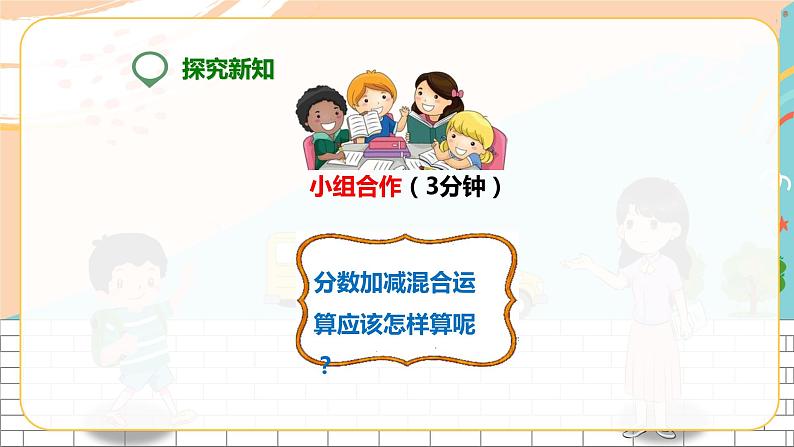 探究新知

小组合作（3分钟）

分数加减混合运算应该怎样算呢？